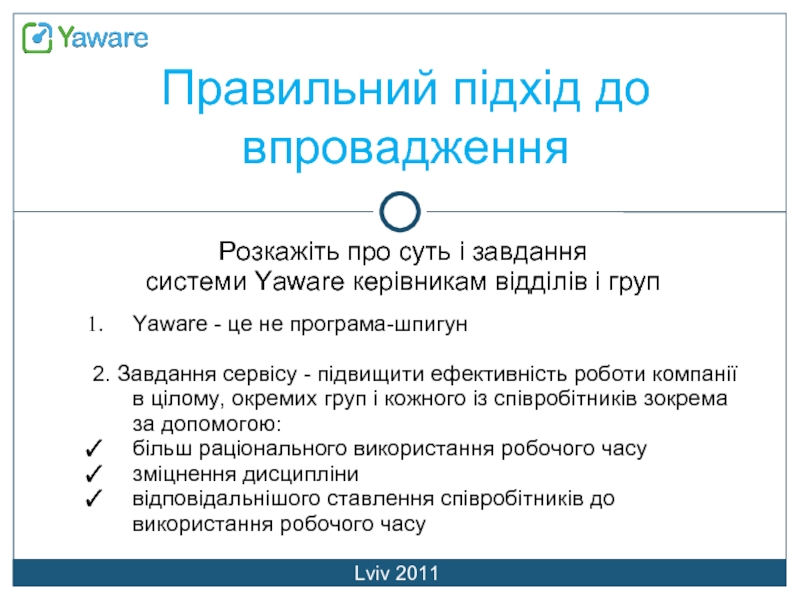 Yaware

Правильний підхід до впровадження

Розкажіть про суть і завдання системи Yaware керівникам відділів і груп

1. Yaware - це не програма-шпигун

2. Завдання сервісу - підвищити ефективність роботи компанії в цілому, окремих груп і кожного із співробітників зокрема за допомогою:
✓ більш раціонального використання робочого часу
✓ зміцнення дисципліни
✓ відповідальнішого ставлення співробітників до використання робочого часу

Lviv 2011